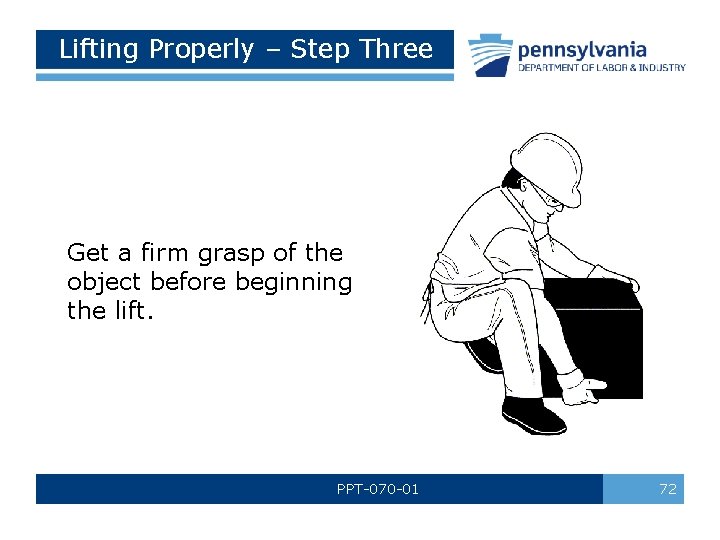 Lifting Properly – Step Three

pennsylvania
DEPARTMENT OF LABOR & INDUSTRY

Get a firm grasp of the object before beginning the lift.

PPT-070-01

72